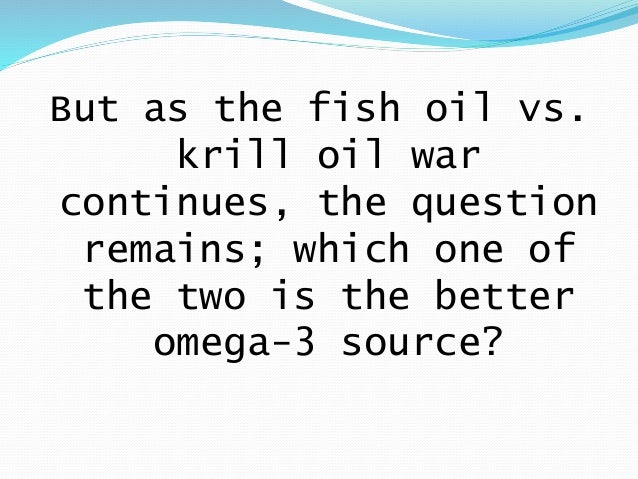 But as the fish oil vs. krill oil war continues, the question remains; which one of the two is the better omega-3 source?